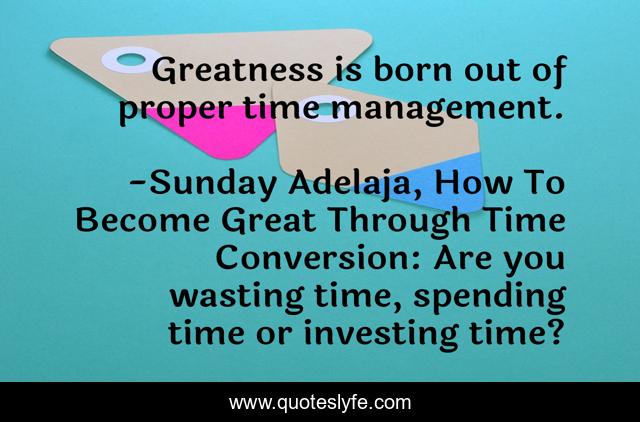 Greatness is born out of proper time management.

-Sunday Adelaja, How To Become Great Through Time Conversion: Are you wasting time, spending time or investing time?

www.quoteslyfe.com